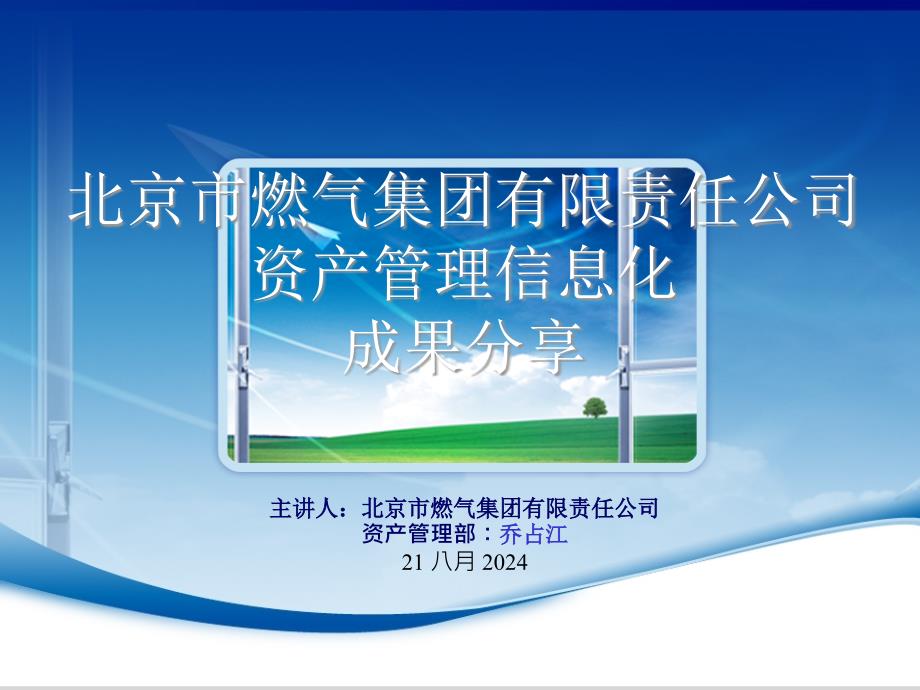 北京市燃气集团有限责任公司
资产管理信息化
成果分享

主讲人：北京市燃气集团有限责任公司
资产管理部：乔占江
21 八月 2024